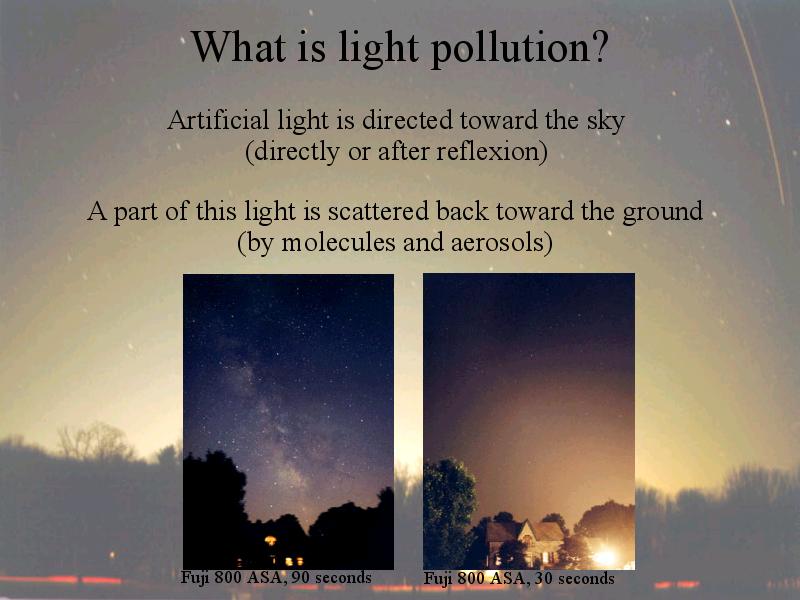 What is light pollution?

Artificial light is directed toward the sky (directly or after reflexion)

A part of this light is scattered back toward the ground (by molecules and aerosols)

Fuji 800 ASA, 90 seconds

Fuji 800 ASA, 30 seconds